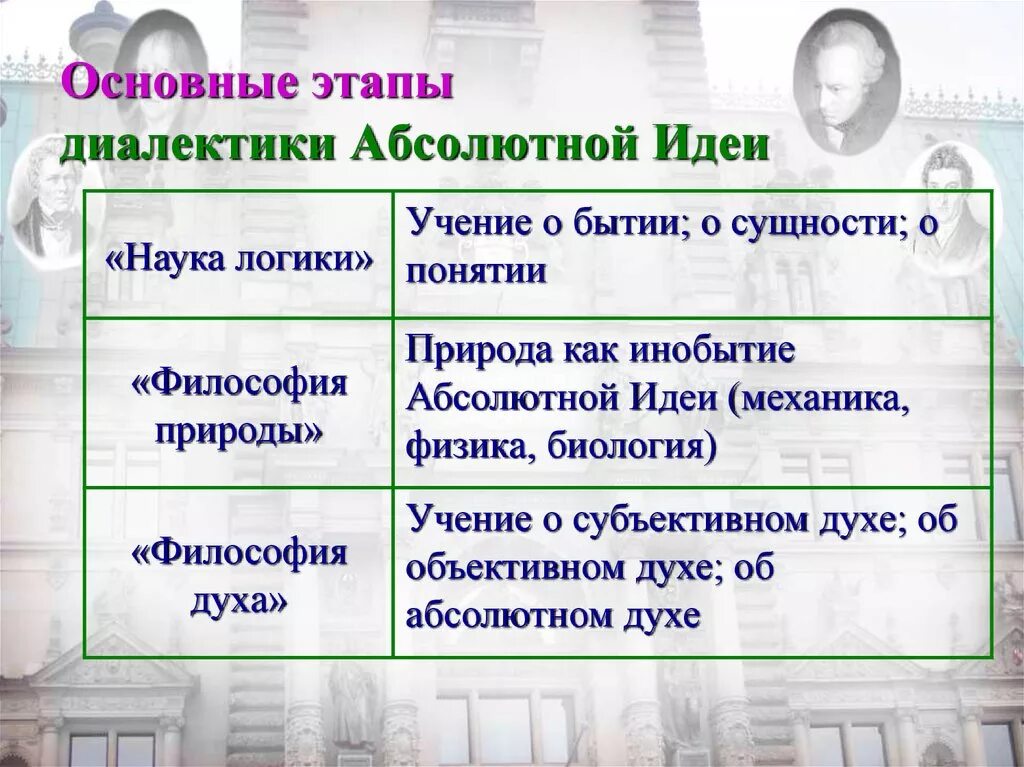 Основные этапы диалектики Абсолютной Идеи

| «Наука логики» | Учение о бытии; о сущности; о понятии |
|---|---|
| «Философия природы» | Природа как инобытие Абсолютной Идеи (механика, физика, биология) |
| «Философия духа» | Учение о субъективном духе; об объективном духе; об абсолютном духе |